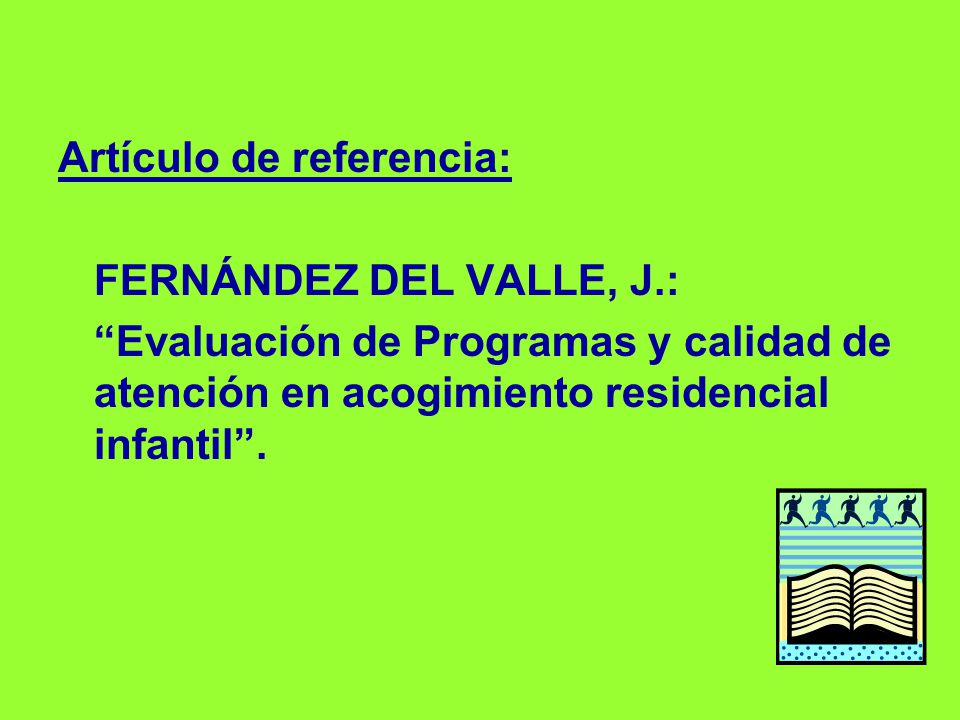 Artículo de referencia:

FERNÁNDEZ DEL VALLE, J.:

“Evaluación de Programas y calidad de atención en acogimiento residencial infantil”.